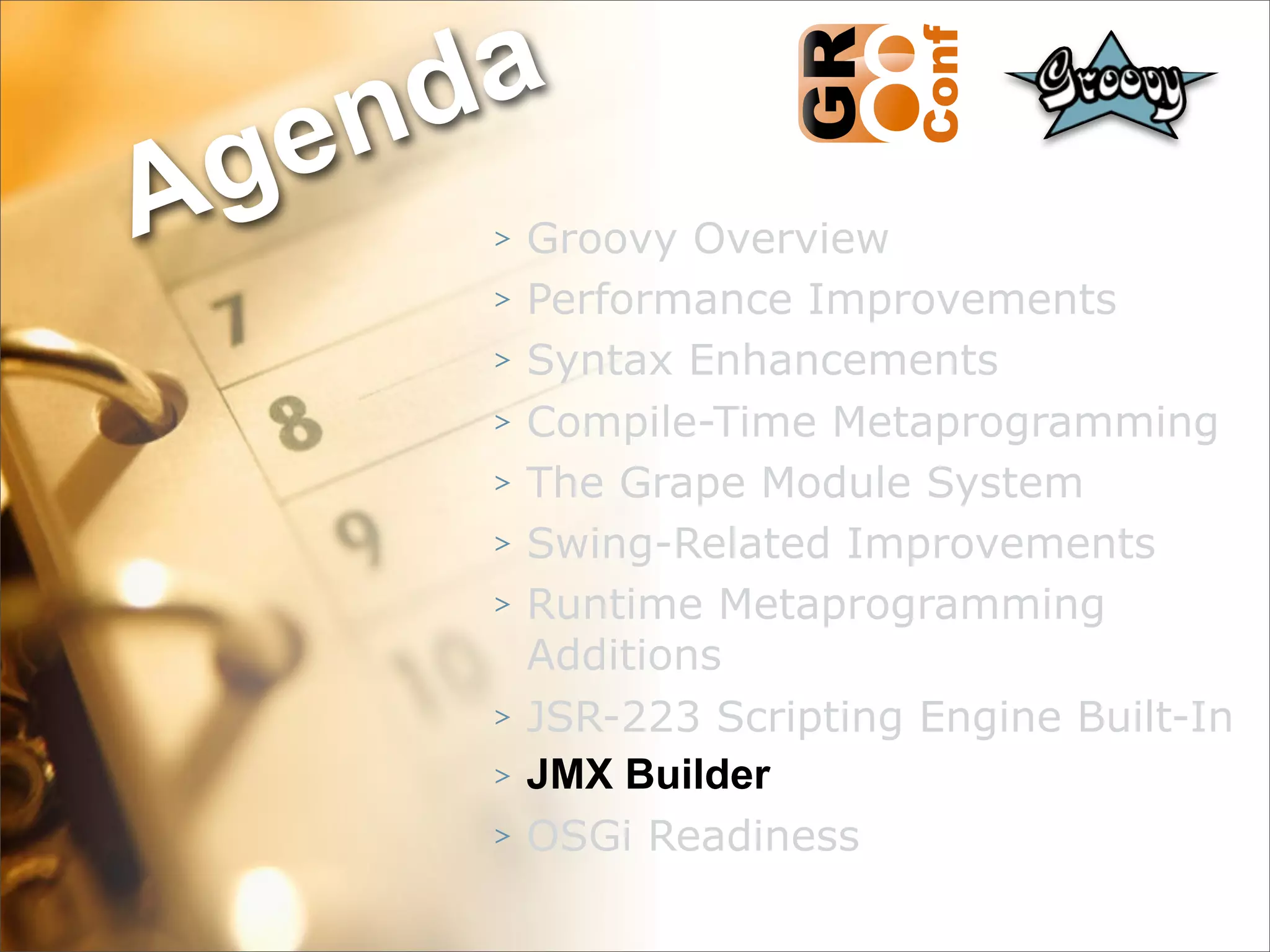 Agenda

GR8 Conf

Groovy

7
8
9
10

> Groovy Overview
> Performance Improvements
> Syntax Enhancements
> Compile-Time Metaprogramming
> The Grape Module System
> Swing-Related Improvements
> Runtime Metaprogramming Additions
> JSR-223 Scripting Engine Built-In
> JMX Builder
> OSGi Readiness